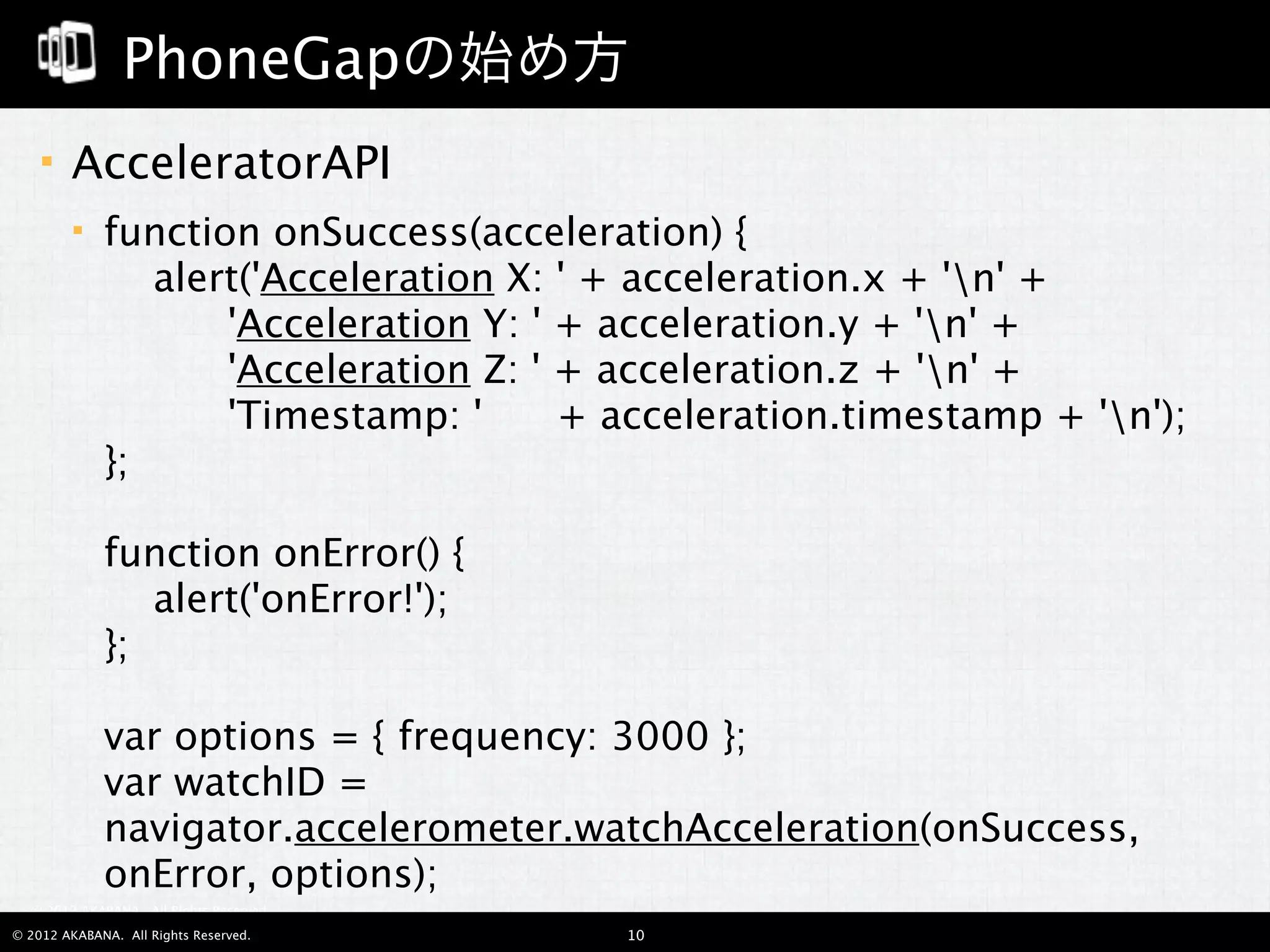 PhoneGapの始め方

AcceleratorAPI

function onSuccess(acceleration) {
alert('Acceleration X: ' + acceleration.x + '\n' +
'Acceleration Y: ' + acceleration.y + '\n' +
'Acceleration Z: ' + acceleration.z + '\n' +
'Timestamp: ' + acceleration.timestamp + '\n');
};

function onError() {
alert('onError!');
};

var options = { frequency: 3000 };
var watchID = navigator.accelerometer.watchAcceleration(onSuccess, onError, options);

© 2012 AKABANA. All Rights Reserved.

10